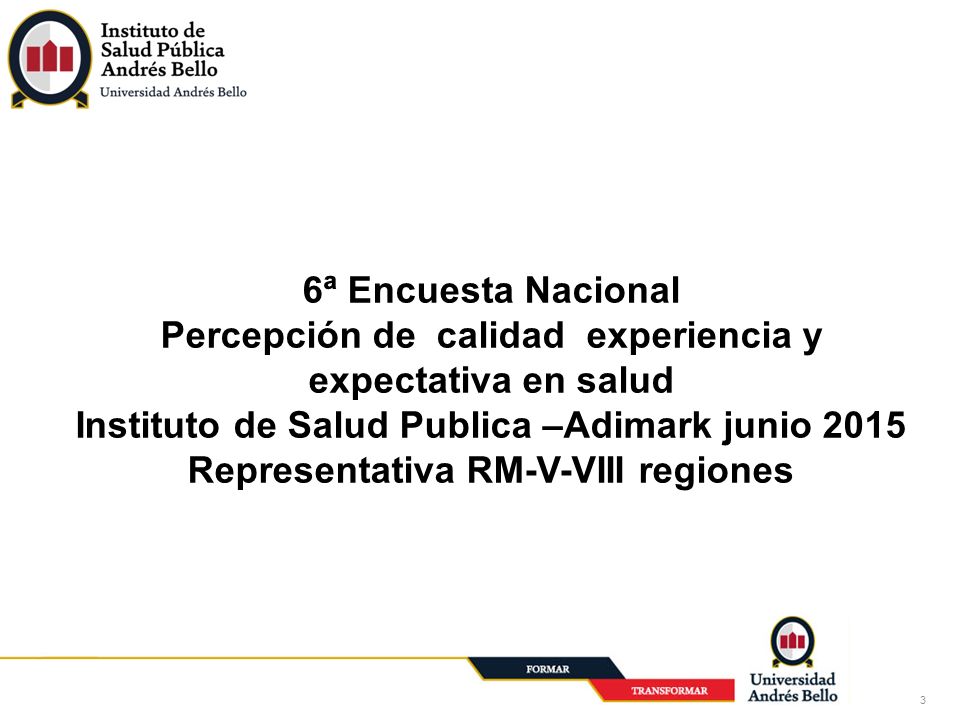 Instituto de Salud Pública Andrés Bello
Universidad Andrés Bello

6ª Encuesta Nacional
Percepción de calidad experiencia y expectativa en salud
Instituto de Salud Publica –Adimark junio 2015
Representativa RM-V-VIII regiones

FORMAR
TRANSFORMAR

Universidad Andrés Bello

3